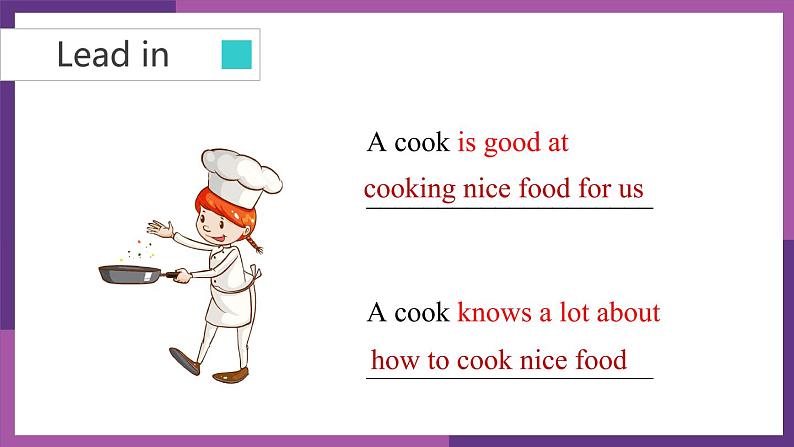 Lead in

A cook is good at
cooking nice food for us

A cook knows a lot about
how to cook nice food